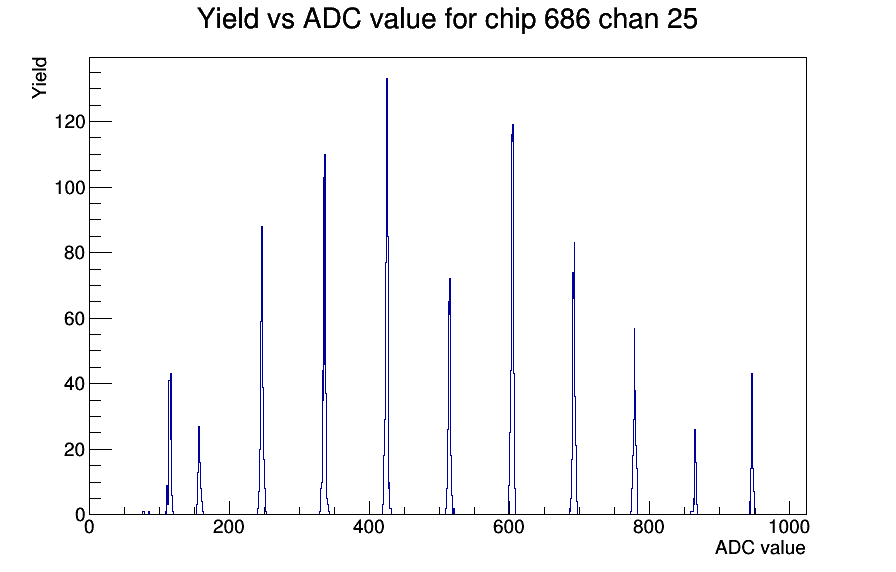 Yield vs ADC value for chip 686 chan 25

Yield

120
100
80
60
40
20
0

0
200
400
600
800
1000

ADC value